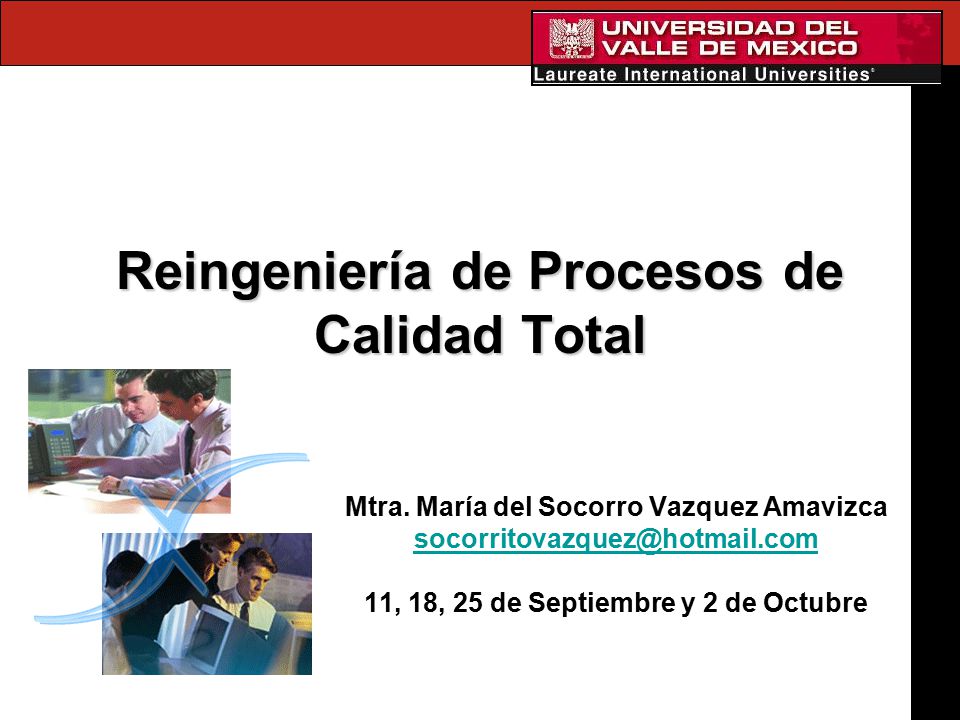 UNIVERSIDAD DEL VALLE DE MEXICO
Laureate International Universities®

Reingeniería de Procesos de Calidad Total

Mtra. María del Socorro Vazquez Amavizca
socorritovazquez@hotmail.com

11, 18, 25 de Septiembre y 2 de Octubre